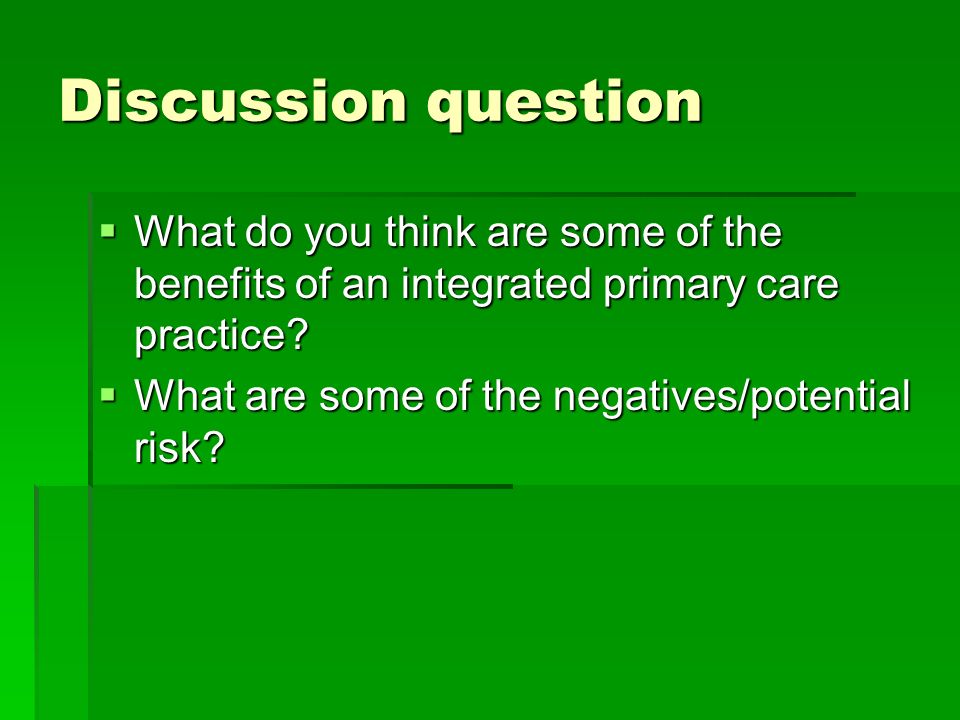 Discussion question

▪ What do you think are some of the benefits of an integrated primary care practice?
▪ What are some of the negatives/potential risk?